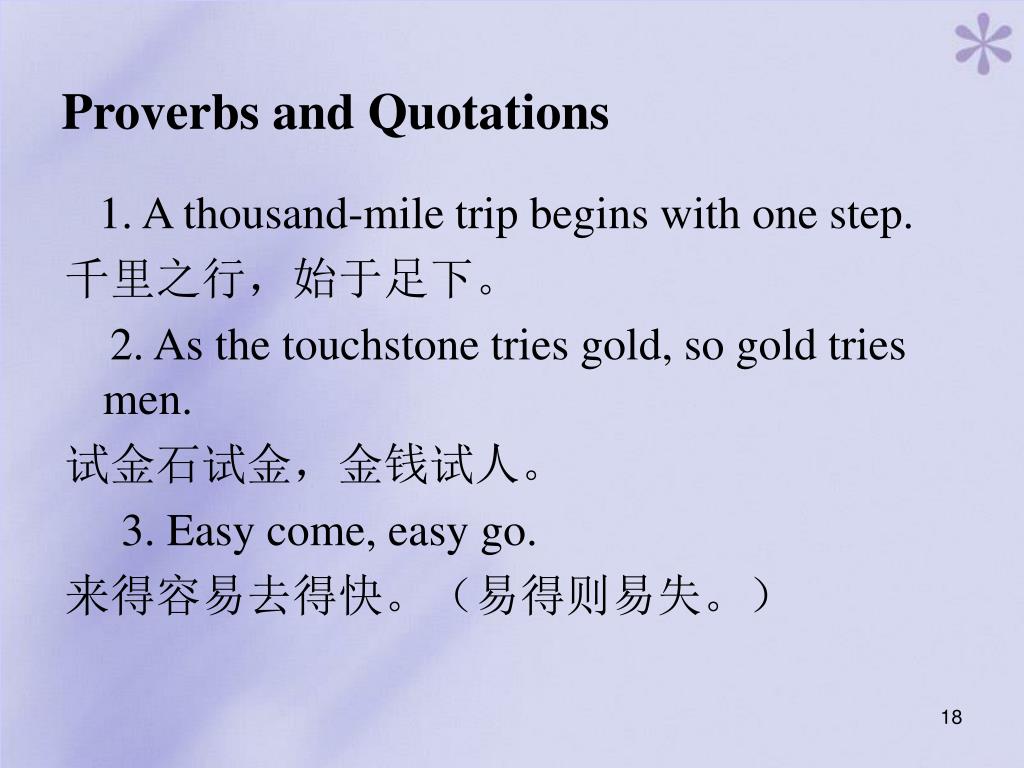 Proverbs and Quotations

1. A thousand-mile trip begins with one step.
千里之行，始于足下。

2. As the touchstone tries gold, so gold tries men.
试金石试金，金钱试人。

3. Easy come, easy go.
来得容易去得快。（易得则易失。）

18